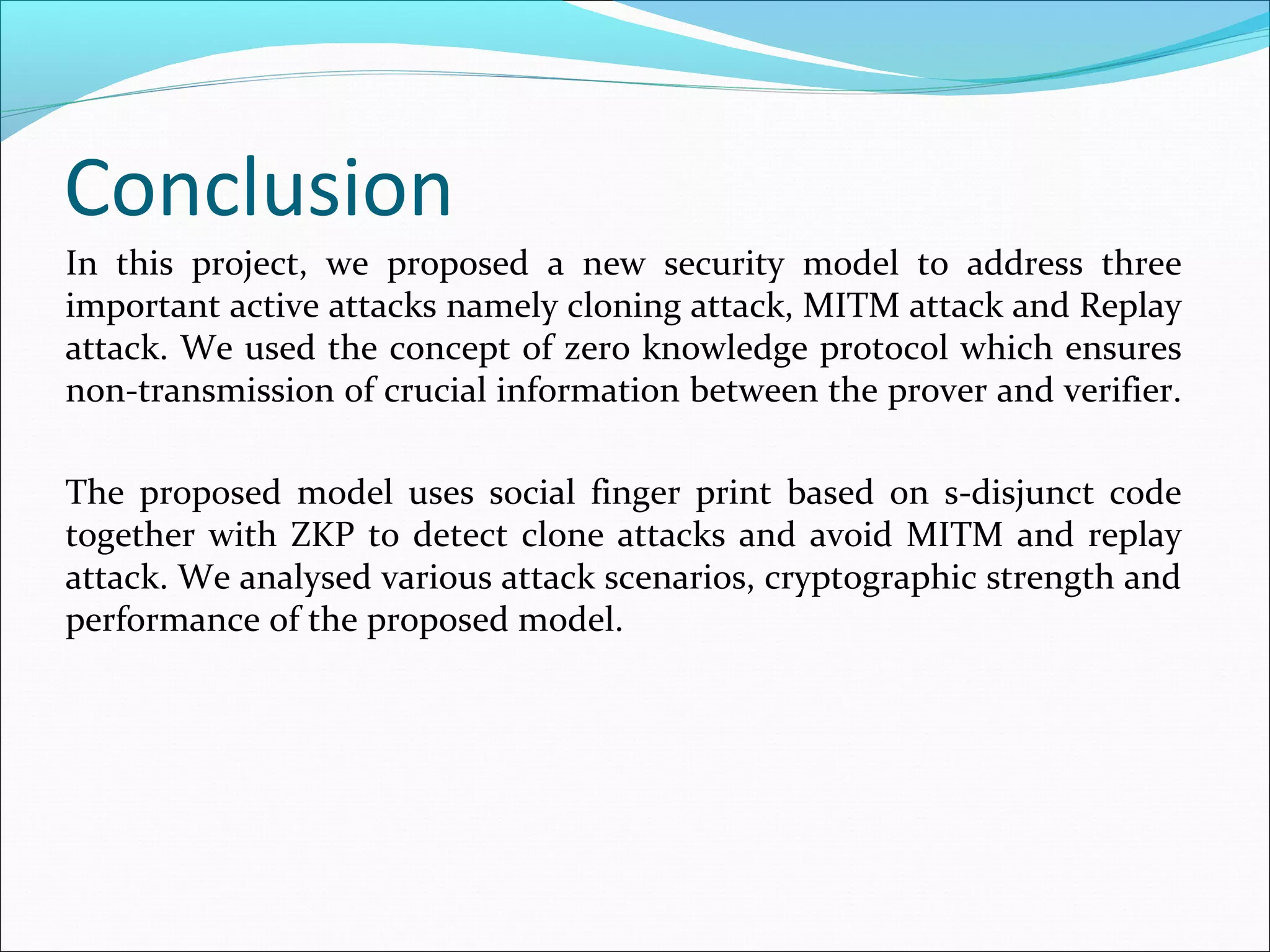 Conclusion

In this project, we proposed a new security model to address three important active attacks namely cloning attack, MITM attack and Replay attack. We used the concept of zero knowledge protocol which ensures non-transmission of crucial information between the prover and verifier.

The proposed model uses social finger print based on s-disjunct code together with ZKP to detect clone attacks and avoid MITM and replay attack. We analysed various attack scenarios, cryptographic strength and performance of the proposed model.